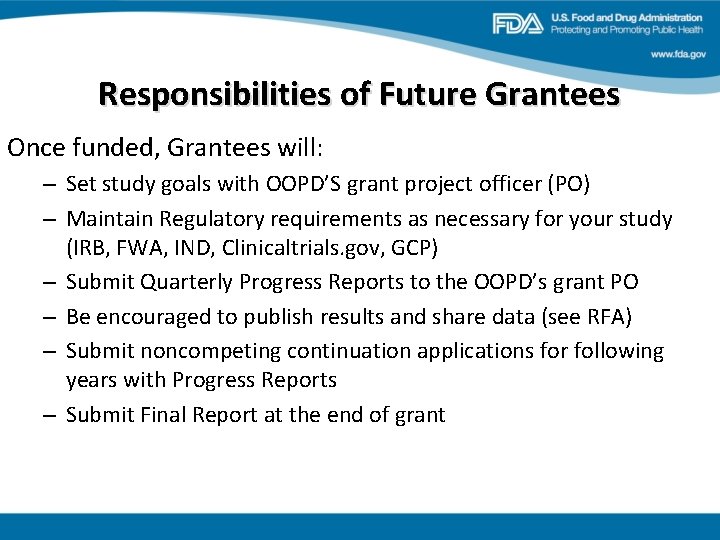 FDA U.S. Food and Drug Administration
Protecting and Promoting Public Health
www.fda.gov

Responsibilities of Future Grantees

Once funded, Grantees will:

– Set study goals with OOPD'S grant project officer (PO)

– Maintain Regulatory requirements as necessary for your study (IRB, FWA, IND, Clinicaltrials.gov, GCP)

– Submit Quarterly Progress Reports to the OOPD's grant PO

– Be encouraged to publish results and share data (see RFA)

– Submit noncompeting continuation applications for following years with Progress Reports

– Submit Final Report at the end of grant